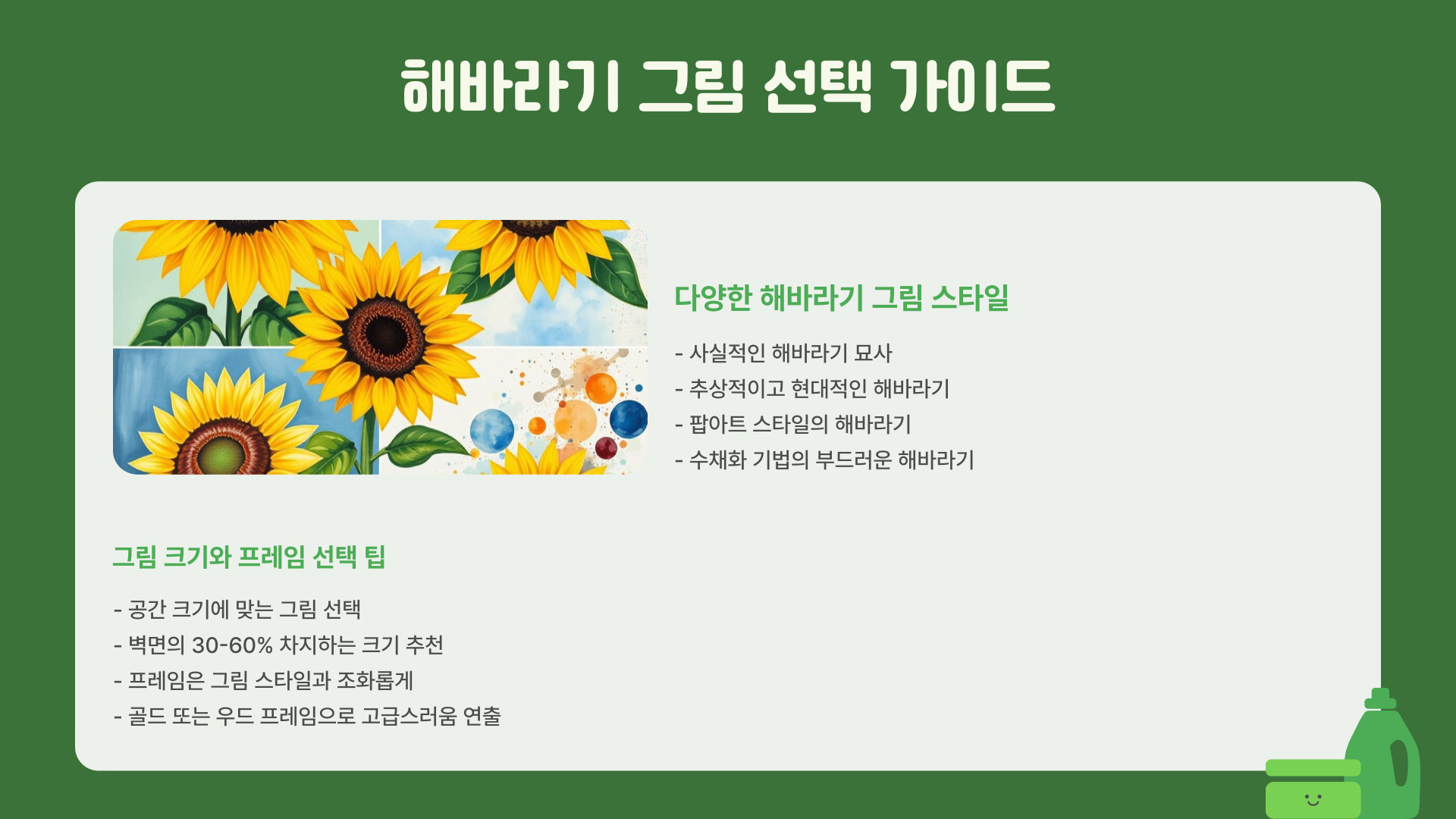 해바라기 그림 선택 가이드

다양한 해바라기 그림 스타일

- 사실적인 해바라기 묘사
- 추상적이고 현대적인 해바라기
- 팝아트 스타일의 해바라기
- 수채화 기법의 부드러운 해바라기

그림 크기와 프레임 선택 팁

- 공간 크기에 맞는 그림 선택
- 벽면의 30-60% 차지하는 크기 추천
- 프레임은 그림 스타일과 조화롭게
- 골드 또는 우드 프레임으로 고급스러움 연출